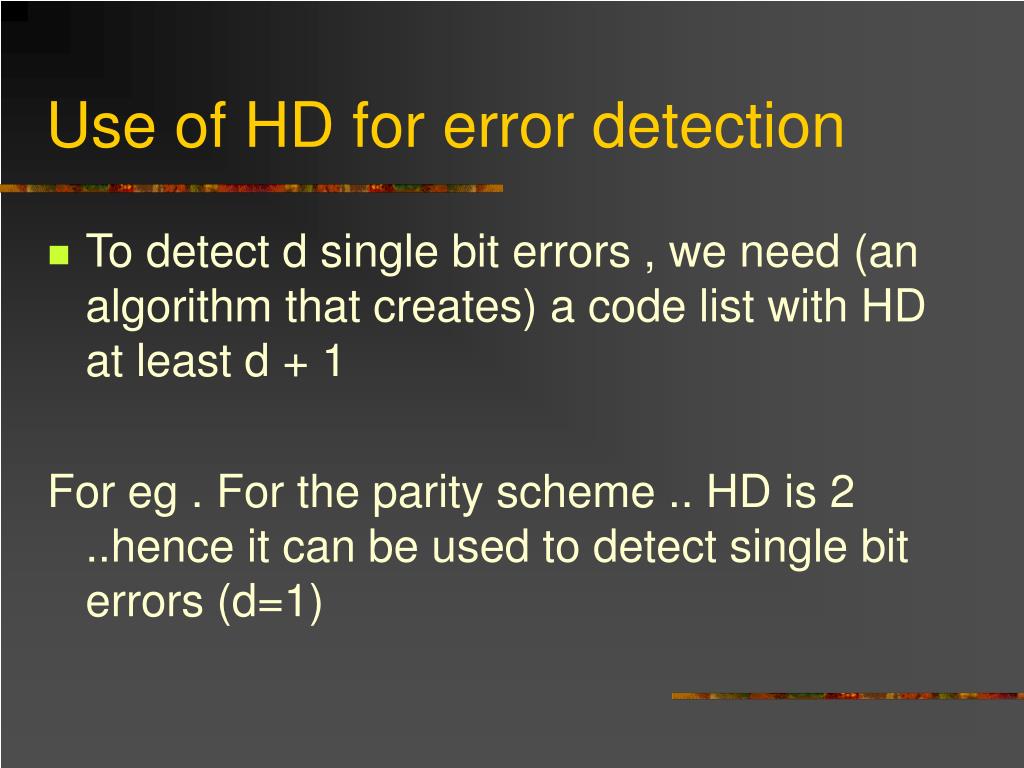 Use of HD for error detection

To detect d single bit errors , we need (an algorithm that creates) a code list with HD at least d + 1

For eg . For the parity scheme .. HD is 2 ..hence it can be used to detect single bit errors (d=1)